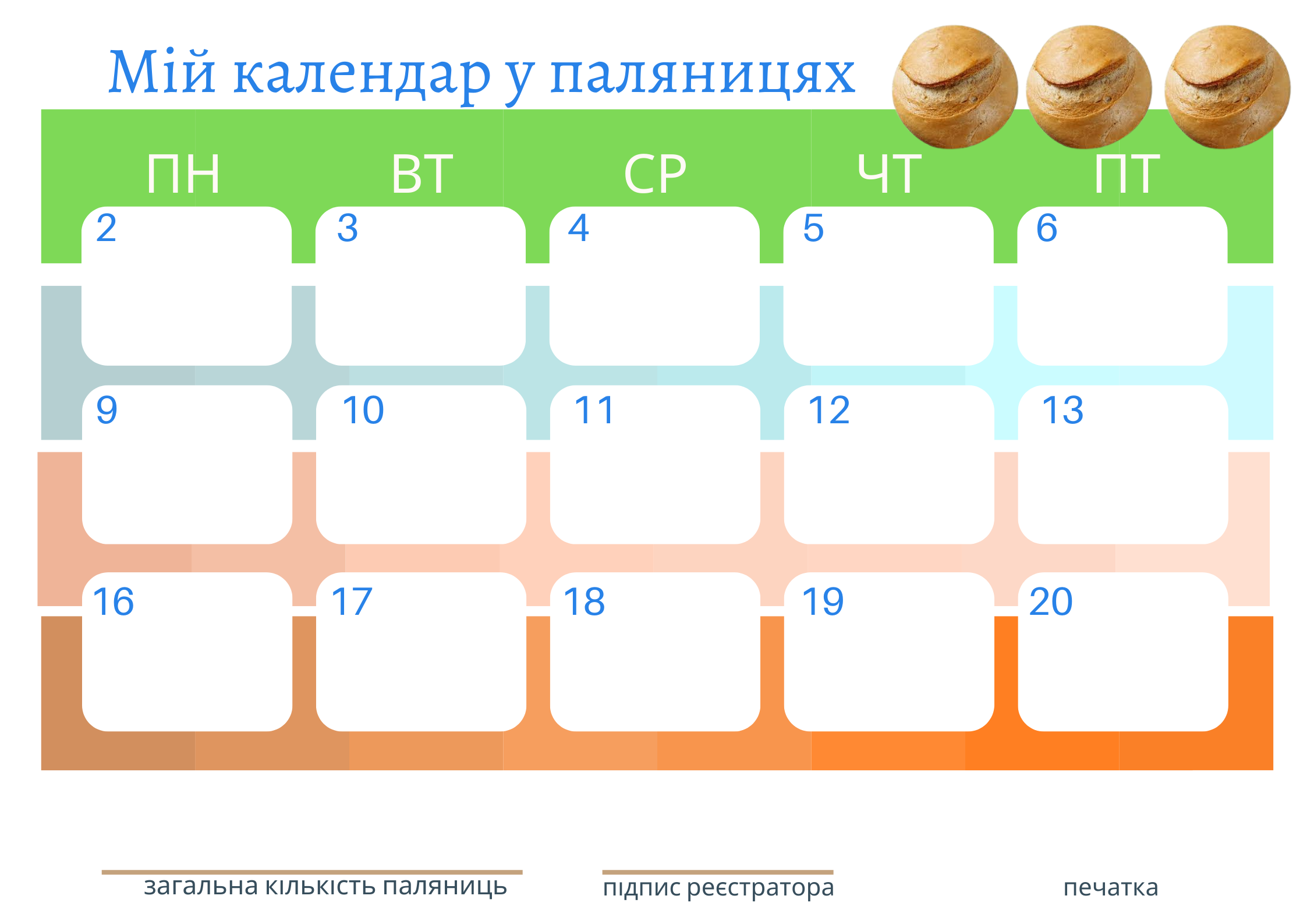 Мій календар у паляницях

| ПН | ВТ | СР | ЧТ | ПТ |
|---|---|---|---|---|
| 2 | 3 | 4 | 5 | 6 |
| 9 | 10 | 11 | 12 | 13 |
| 16 | 17 | 18 | 19 | 20 |

загальна кількість паляниць

підпис реєстратора

печатка